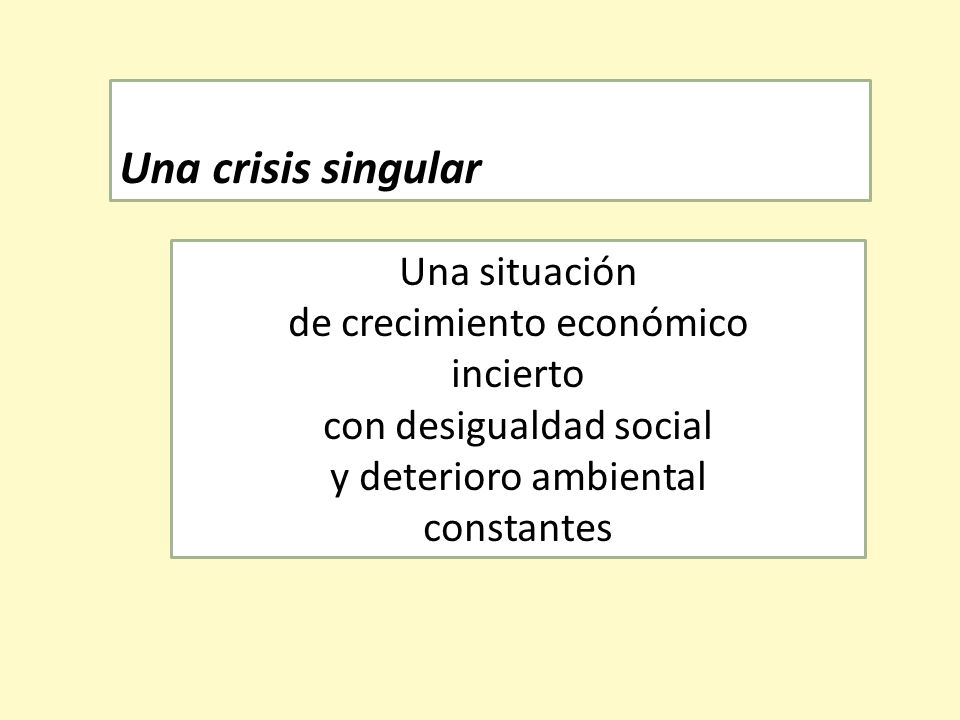 Una crisis singular

Una situación
de crecimiento económico
incierto
con desigualdad social
y deterioro ambiental
constantes